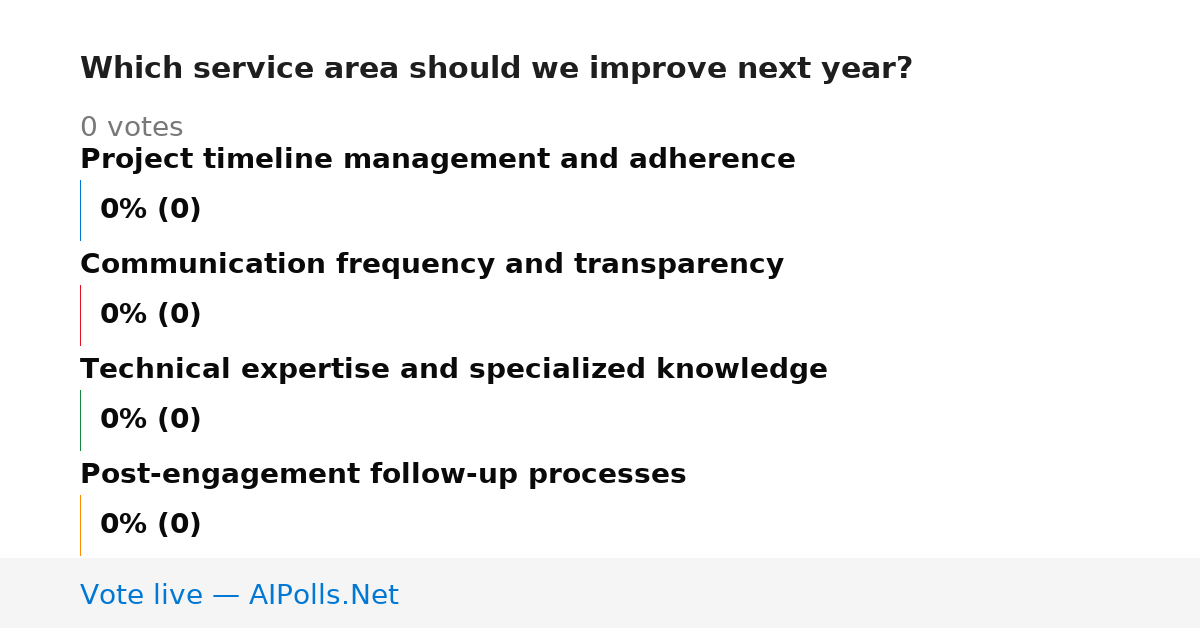 Which service area should we improve next year?

0 votes

Project timeline management and adherence

0% (0)

Communication frequency and transparency

0% (0)

Technical expertise and specialized knowledge

0% (0)

Post-engagement follow-up processes

0% (0)

Vote live — AIPolls.Net